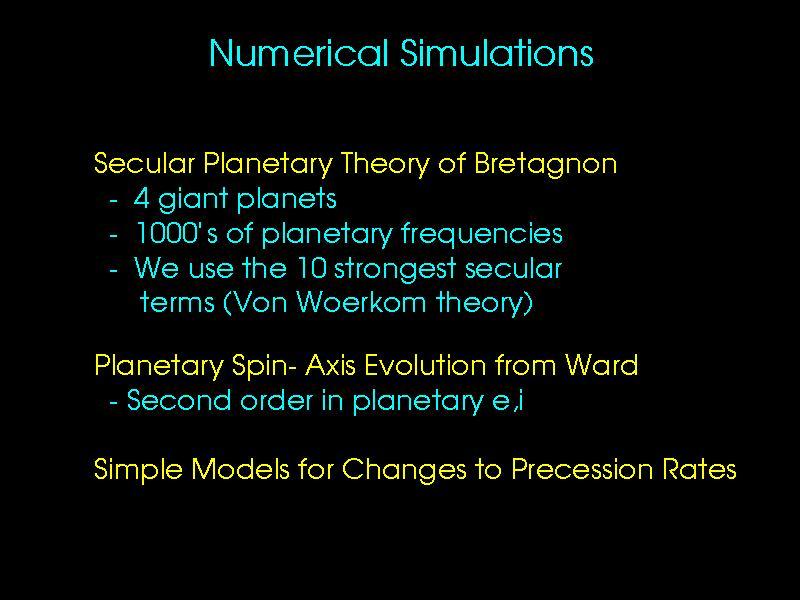 Numerical Simulations

Secular Planetary Theory of Bretagnon
- 4 giant planets
- 1000's of planetary frequencies
- We use the 10 strongest secular terms (Von Woerkom theory)

Planetary Spin- Axis Evolution from Ward
- Second order in planetary e,i

Simple Models for Changes to Precession Rates